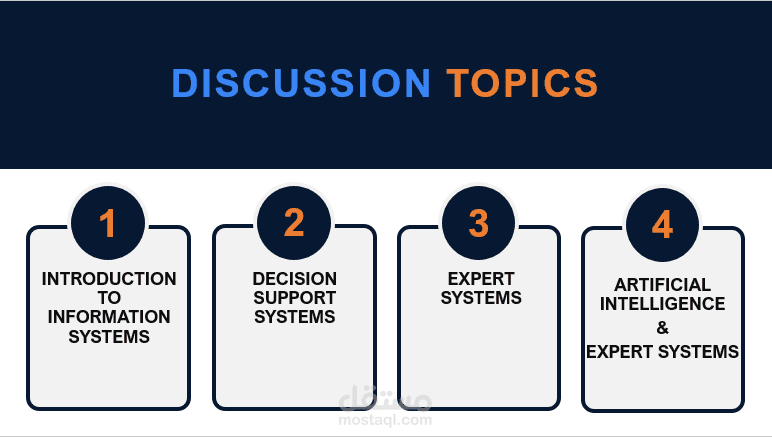 DISCUSSION TOPICS

1
INTRODUCTION TO INFORMATION SYSTEMS

2
DECISION SUPPORT SYSTEMS

3
EXPERT SYSTEMS

4
ARTIFICIAL INTELLIGENCE
&
EXPERT SYSTEMS

مستقل
mostaql.com